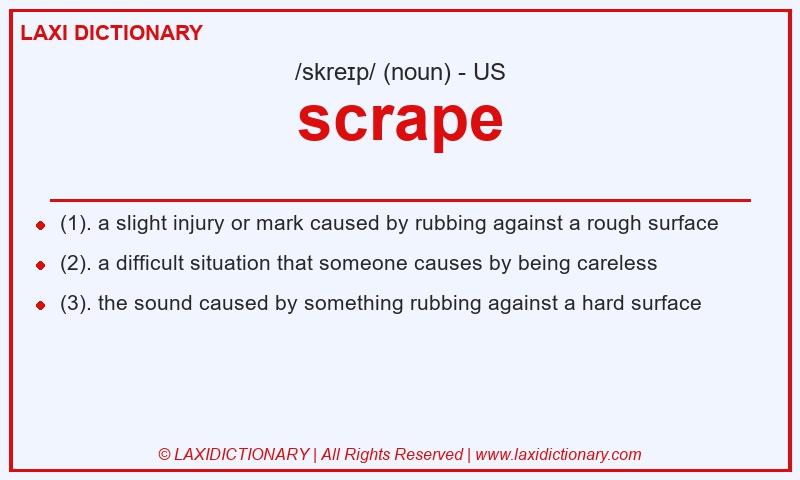 LAXI DICTIONARY

/skreɪp/ (noun) - US

scrape

- (1). a slight injury or mark caused by rubbing against a rough surface
- (2). a difficult situation that someone causes by being careless
- (3). the sound caused by something rubbing against a hard surface

© LAXIDICTIONARY | All Rights Reserved | www.laxidictionary.com